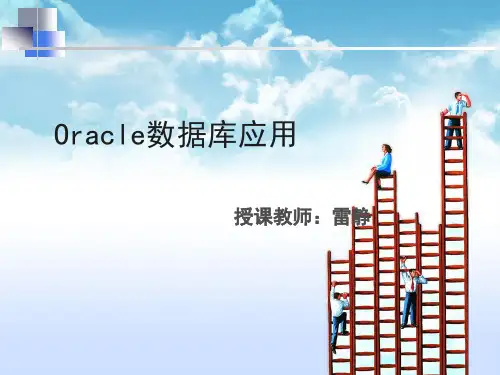 Oracle数据库应用

授课教师：雷静